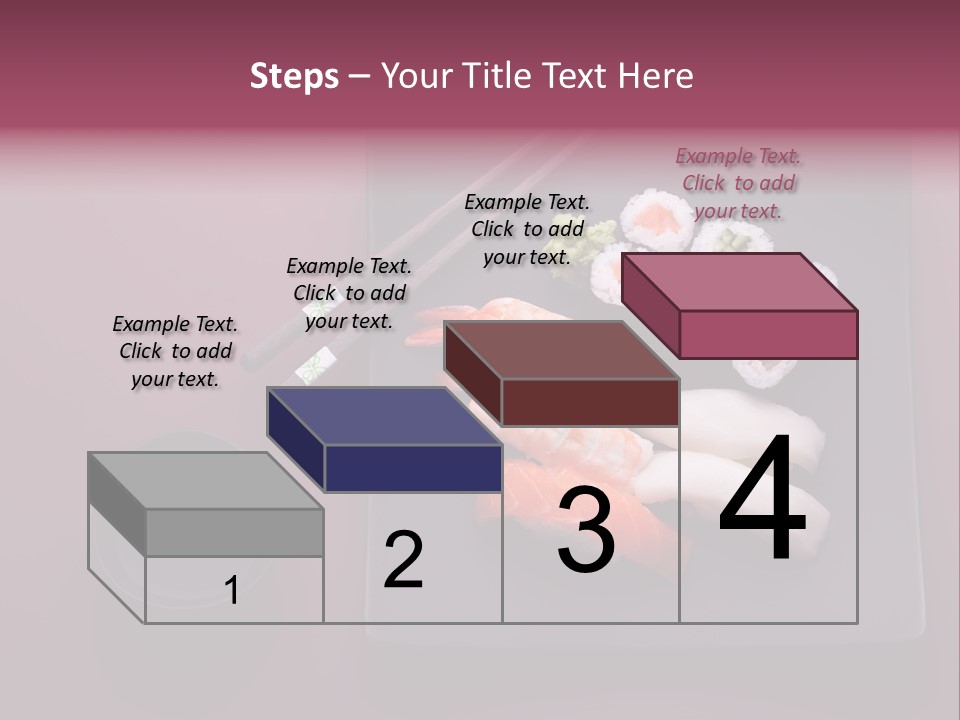 Steps – Your Title Text Here

Example Text. Click to add your text.

Example Text. Click to add your text.

Example Text. Click to add your text.

Example Text. Click to add your text.

1

2

3

4